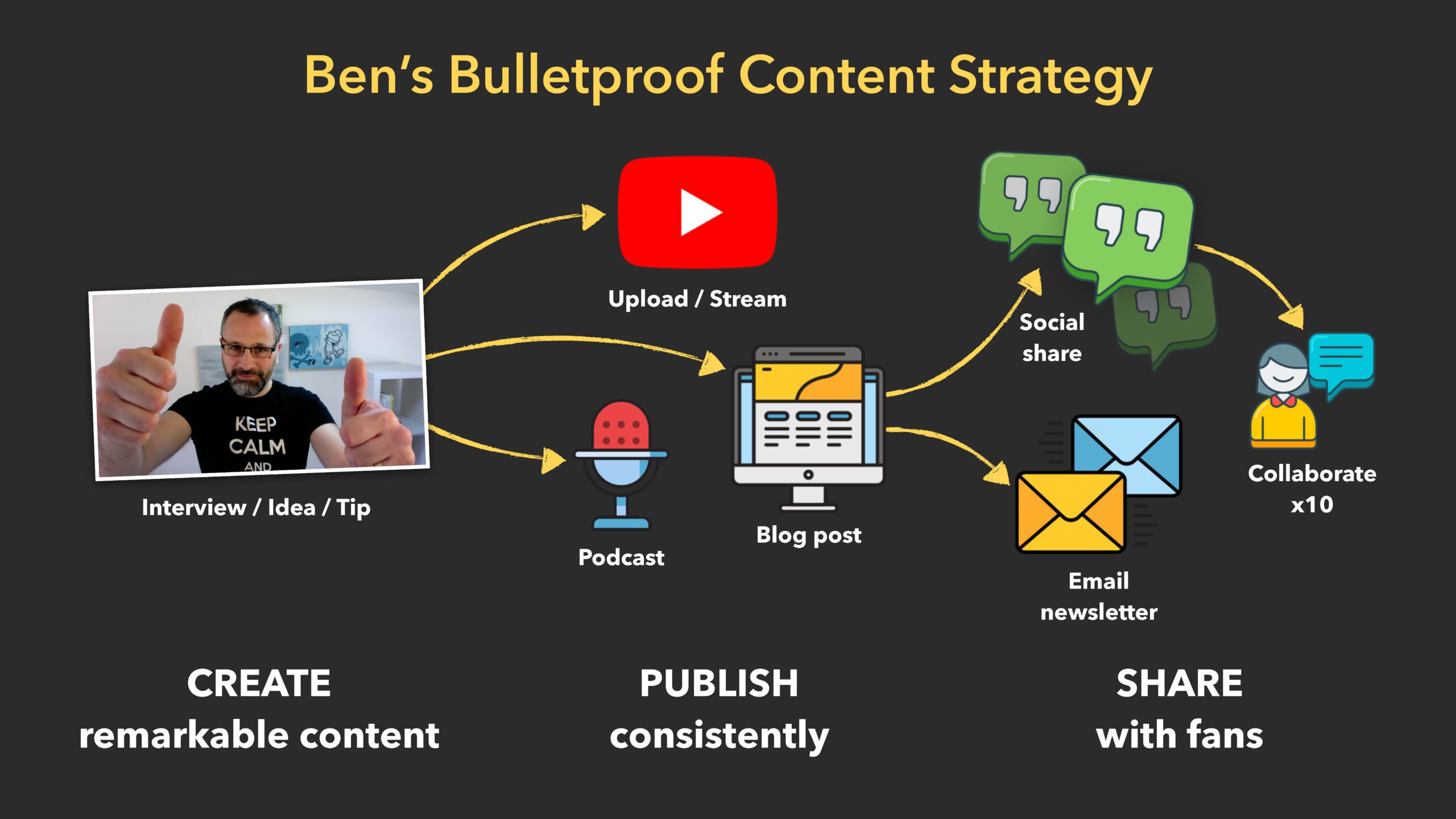 Ben's Bulletproof Content Strategy

KEEP CALM AND

Interview / Idea / Tip

Upload / Stream

Podcast

Blog post

Social share

Email newsletter

Collaborate x10

CREATE
remarkable content

PUBLISH
consistently

SHARE
with fans